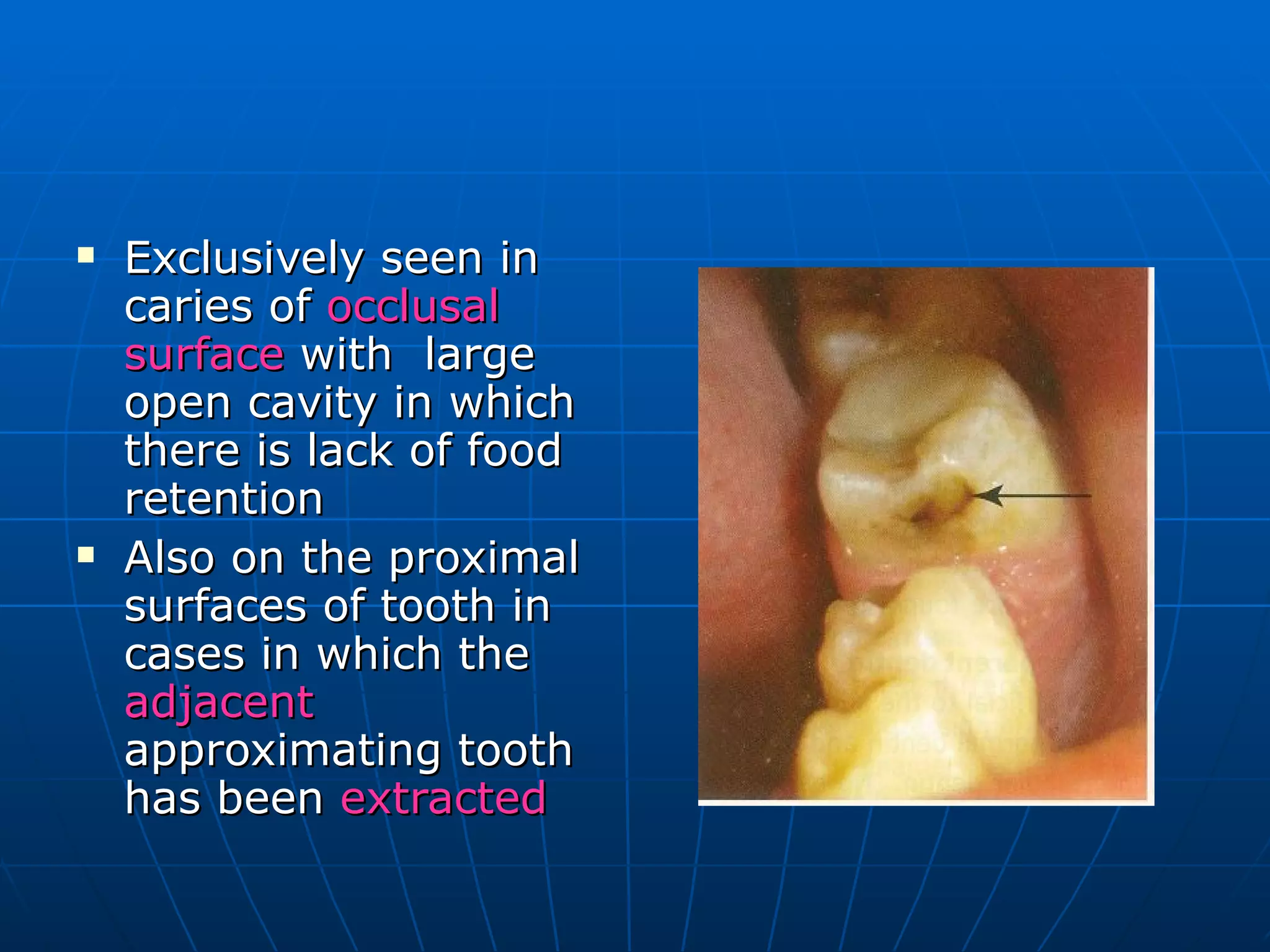 ▪ Exclusively seen in caries of occlusal surface with  large open cavity in which there is lack of food retention

▪ Also on the proximal surfaces of tooth in cases in which the adjacent approximating tooth has been extracted